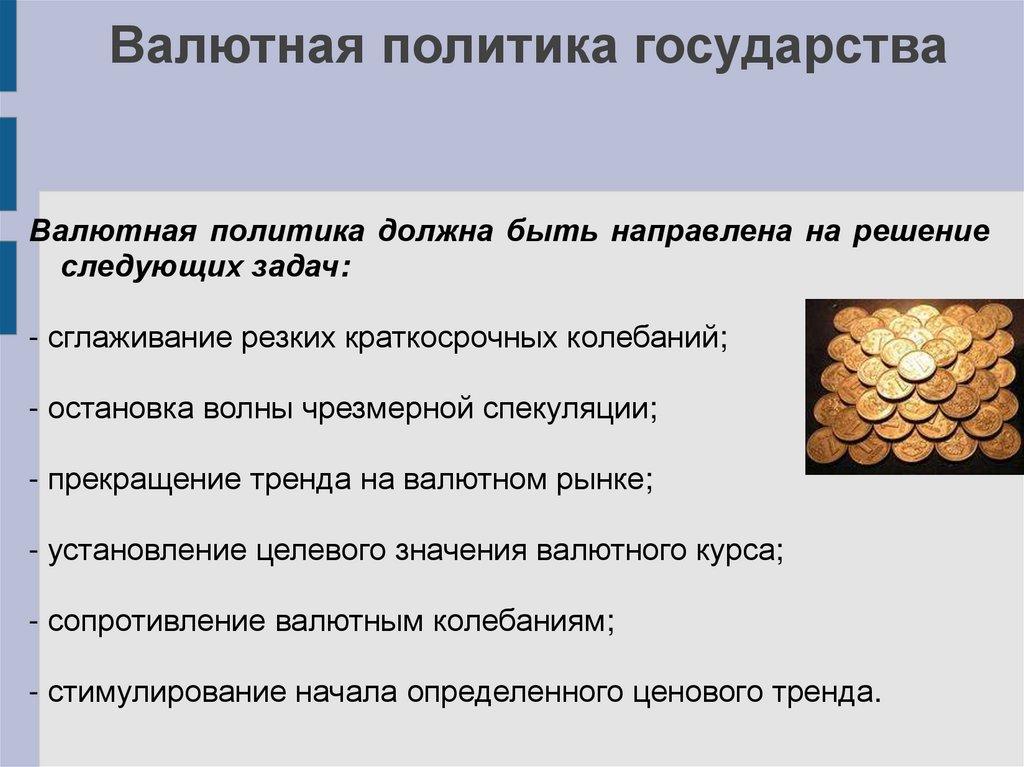 Валютная политика государства

Валютная политика должна быть направлена на решение следующих задач:

- сглаживание резких краткосрочных колебаний;

- остановка волны чрезмерной спекуляции;

- прекращение тренда на валютном рынке;

- установление целевого значения валютного курса;

- сопротивление валютным колебаниям;

- стимулирование начала определенного ценового тренда.